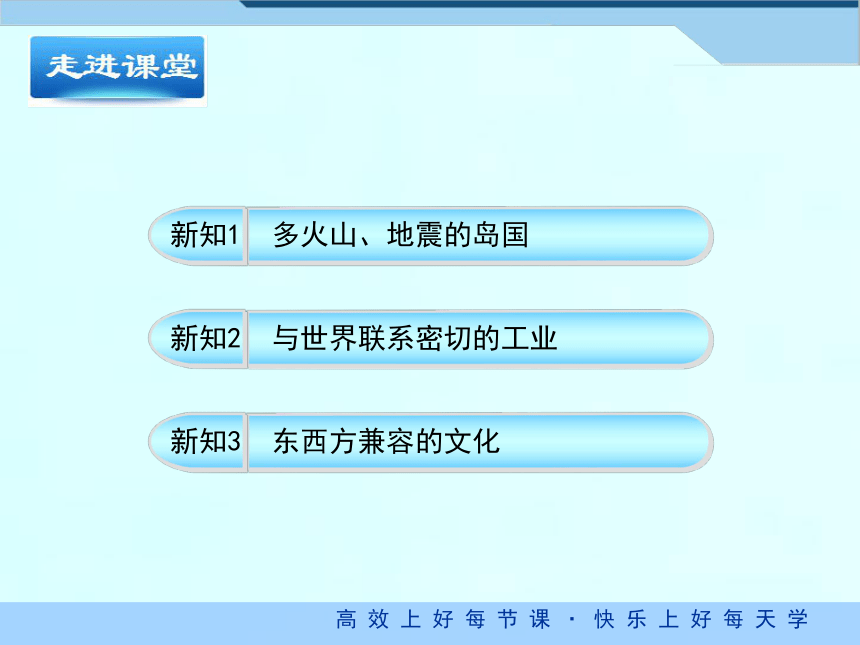 走进课堂

新知1 多火山、地震的岛国

新知2 与世界联系密切的工业

新知3 东西方兼容的文化

高效上好每节课 · 快乐上好每天学